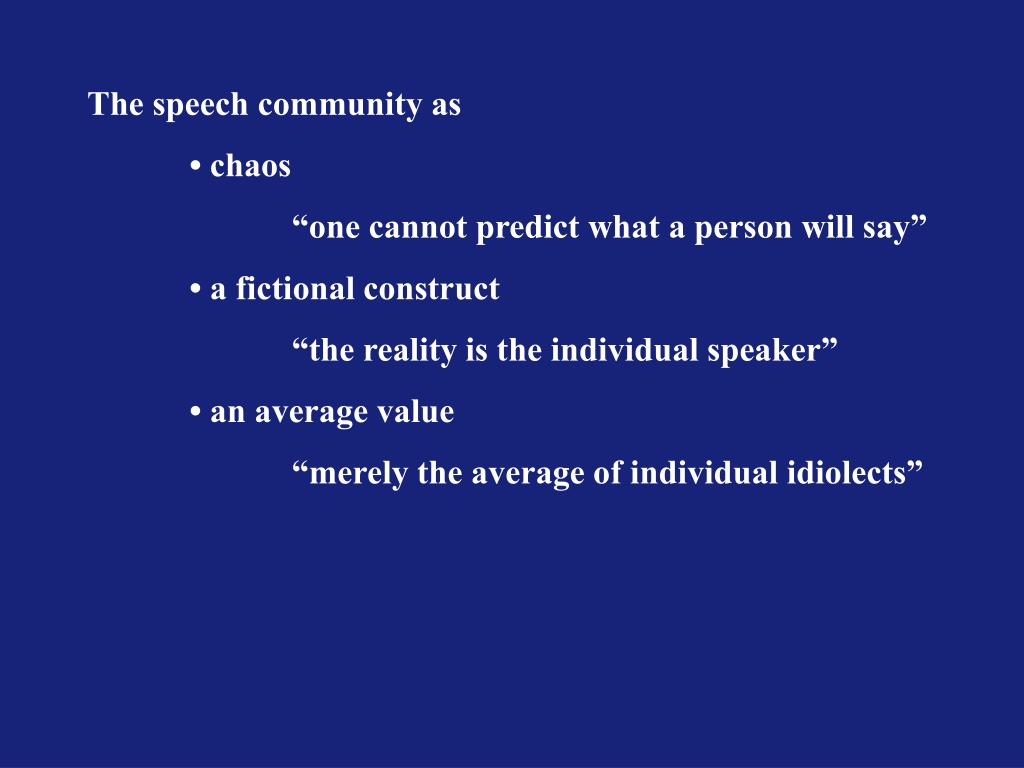 The speech community as

• chaos

“one cannot predict what a person will say”

• a fictional construct

“the reality is the individual speaker”

• an average value

“merely the average of individual idiolects”